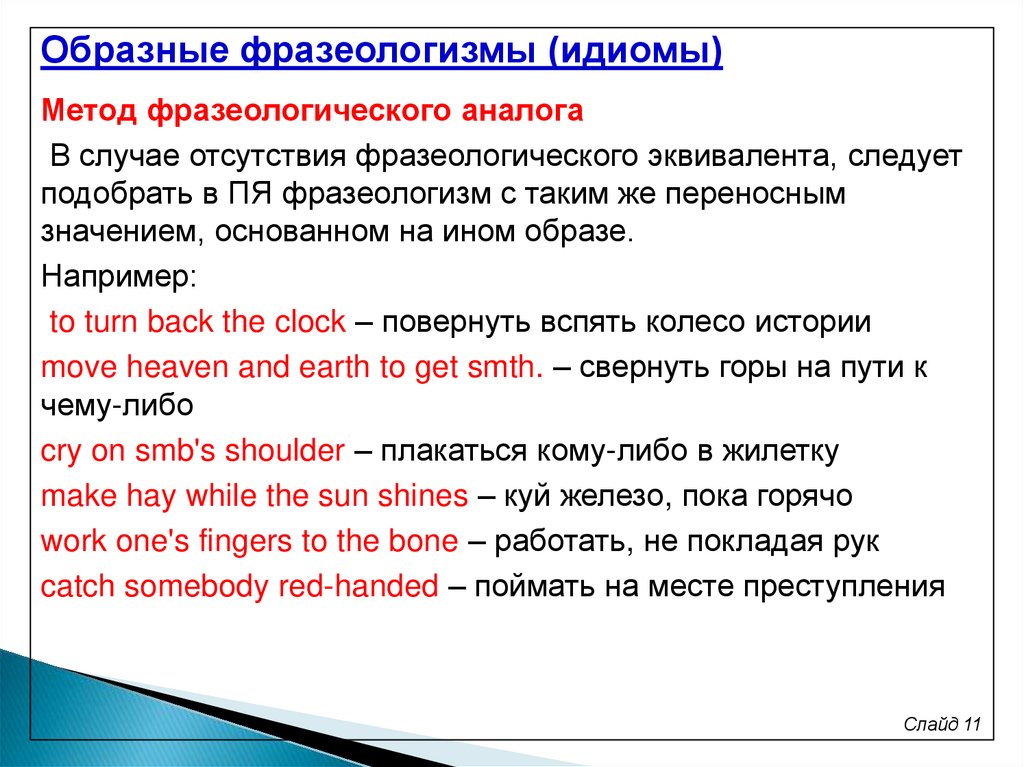 Образные фразеологизмы (идиомы)

Метод фразеологического аналога

В случае отсутствия фразеологического эквивалента, следует подобрать в ПЯ фразеологизм с таким же переносным значением, основанном на ином образе.

Например:

to turn back the clock – повернуть вспять колесо истории

move heaven and earth to get smth. – свернуть горы на пути к чему-либо

cry on smb's shoulder – плакаться кому-либо в жилетку

make hay while the sun shines – куй железо, пока горячо

work one's fingers to the bone – работать, не покладая рук

catch somebody red-handed – поймать на месте преступления

Слайд 11